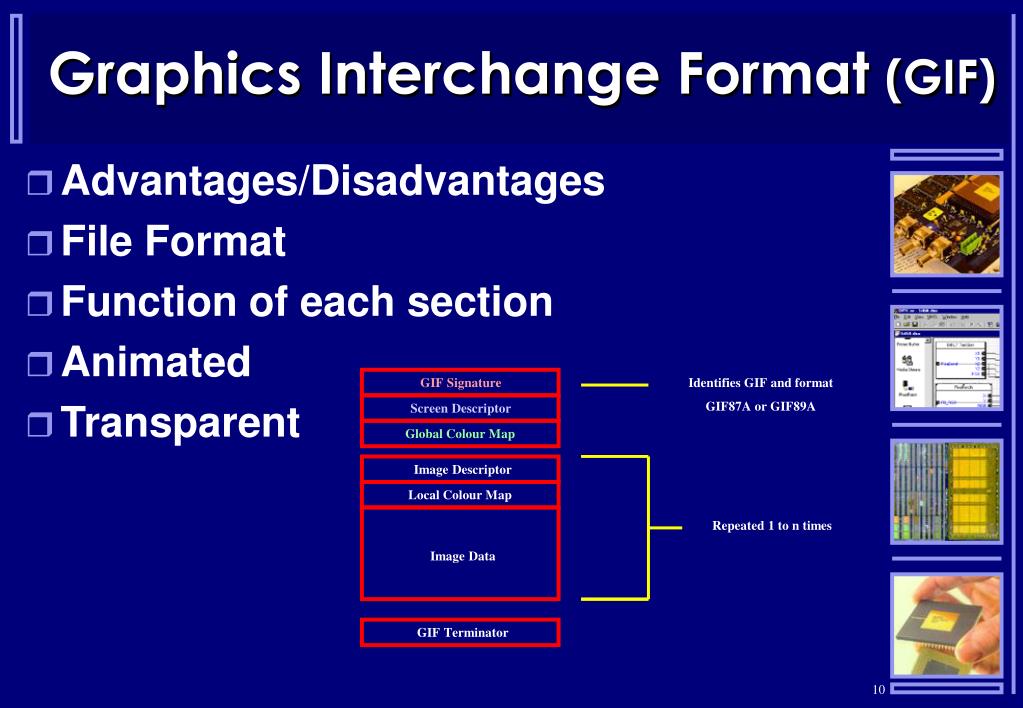 Graphics Interchange Format (GIF)

Advantages/Disadvantages
File Format
Function of each section
Animated
Transparent

GIF Signature
Screen Descriptor
Global Colour Map
Image Descriptor
Local Colour Map
Image Data
GIF Terminator

Identifies GIF and format GIF87A or GIF89A

Repeated 1 to n times

10